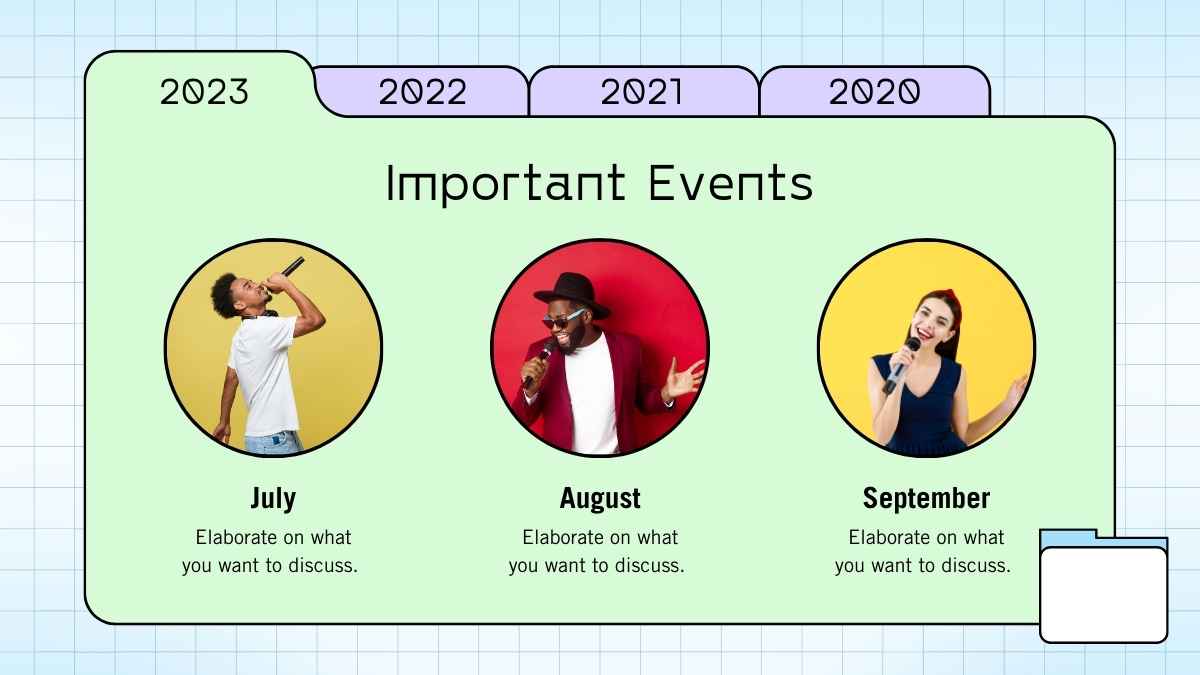 2023 2022 2021 2020

Important Events

July
Elaborate on what you want to discuss.

August
Elaborate on what you want to discuss.

September
Elaborate on what you want to discuss.